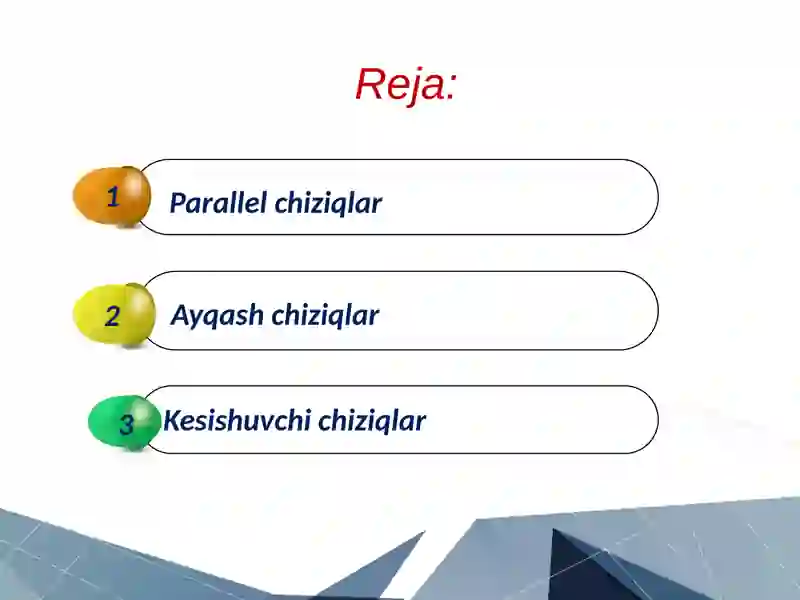 Reja:

1 Parallel chiziqlar

2 Ayqash chiziqlar

3 Kesishuvchi chiziqlar